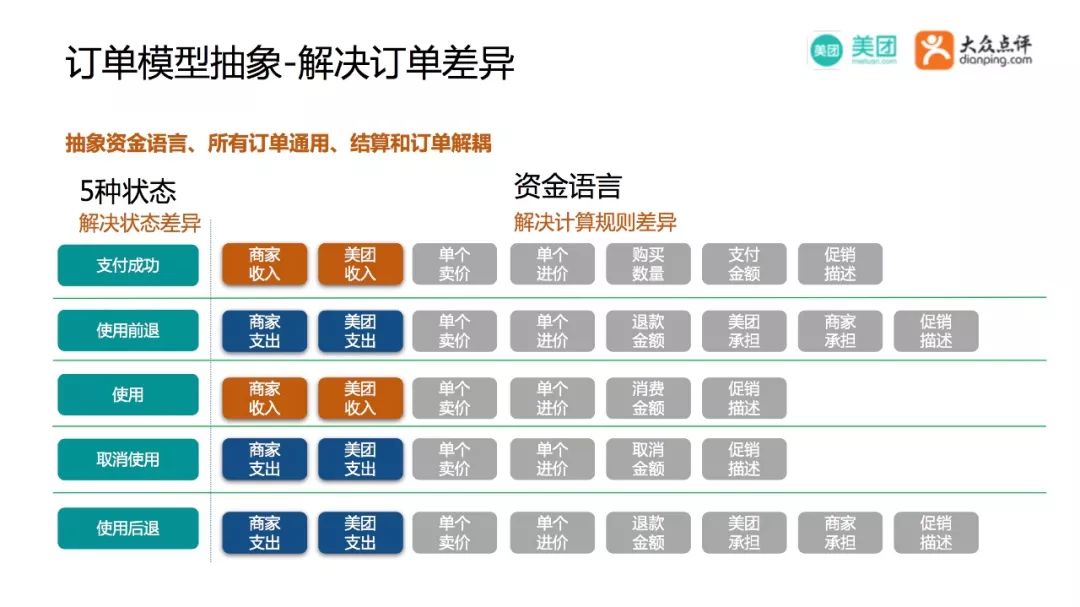 订单模型抽象-解决订单差异

美团 美团 meituan.com 大众点评 dianping.com

抽象资金语言、所有订单通用、结算和订单解耦

5种状态
解决状态差异

资金语言
解决计算规则差异

支付成功 商家收入 美团收入 单个卖价 单个进价 购买数量 支付金额 促销描述

使用前退 商家支出 美团支出 单个卖价 单个进价 退款金额 美团承担 商家承担 促销描述

使用 商家收入 美团收入 单个卖价 单个进价 消费金额 促销描述

取消使用 商家支出 美团支出 单个卖价 单个进价 取消金额 促销描述

使用后退 商家支出 美团支出 单个卖价 单个进价 退款金额 美团承担 商家承担 促销描述